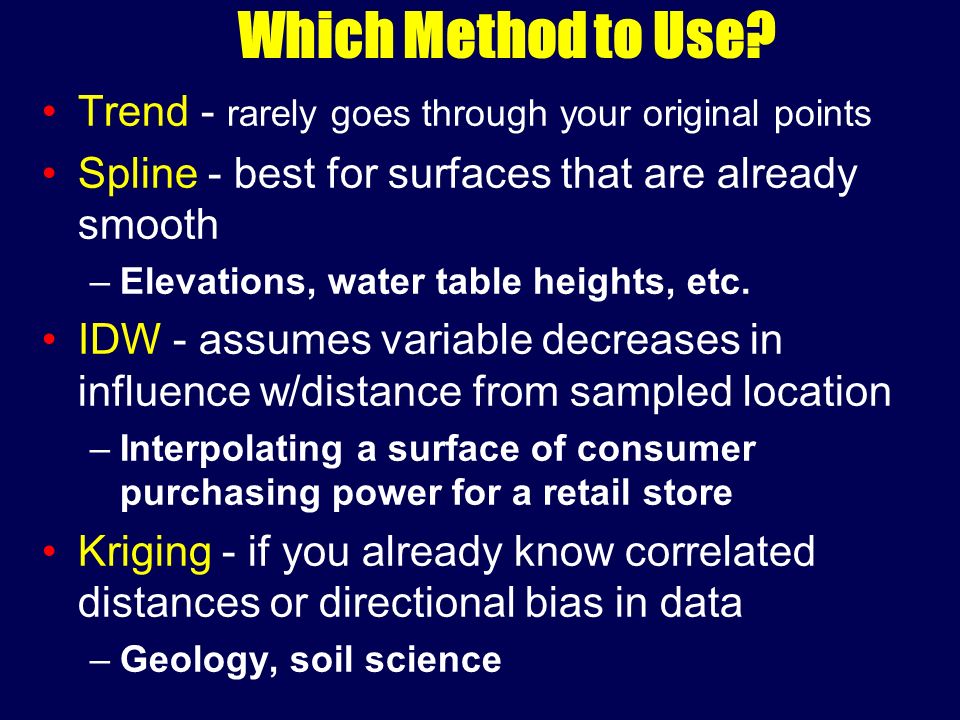 Which Method to Use?

• Trend - rarely goes through your original points

• Spline - best for surfaces that are already smooth

– Elevations, water table heights, etc.

• IDW - assumes variable decreases in influence w/distance from sampled location

– Interpolating a surface of consumer purchasing power for a retail store

• Kriging - if you already know correlated distances or directional bias in data

– Geology, soil science